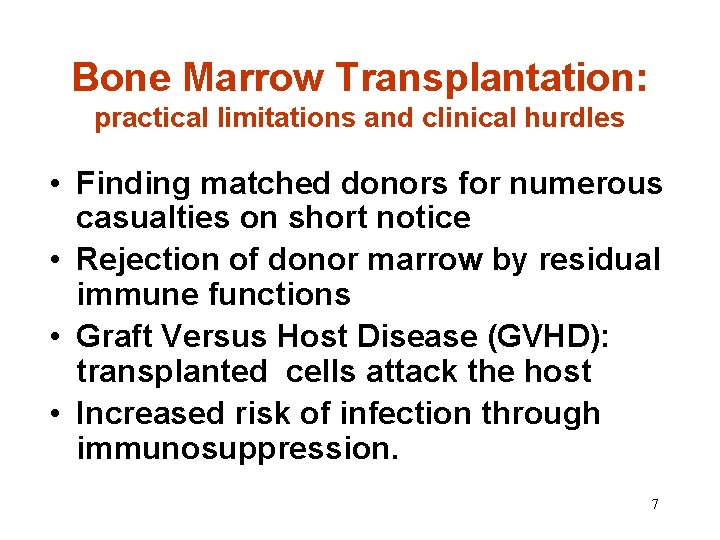 Bone Marrow Transplantation:
practical limitations and clinical hurdles

• Finding matched donors for numerous casualties on short notice
• Rejection of donor marrow by residual immune functions
• Graft Versus Host Disease (GVHD): transplanted cells attack the host
• Increased risk of infection through immunosuppression.

7